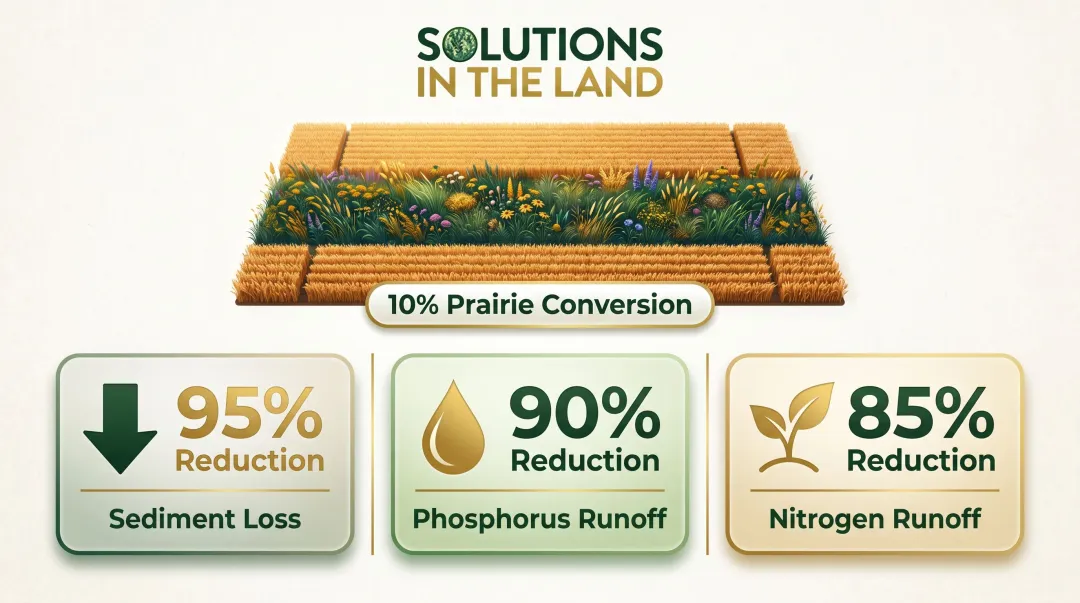 SOLUTIONS
IN THE LAND

10% Prairie Conversion

95%
Reduction
Sediment Loss

90%
Reduction
Phosphorus Runoff

85%
Reduction
Nitrogen Runoff